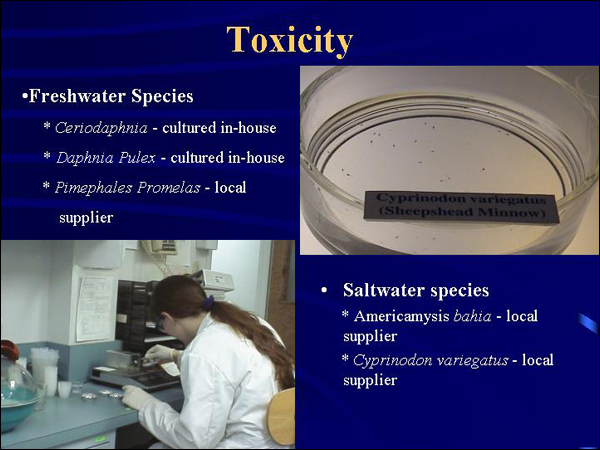 Toxicity

•Freshwater Species

* Ceriodaphnia - cultured in-house

* Daphnia Pulex - cultured in-house

* Pimephales Promelas - local supplier

Cyprinodon variegatus
(Sheepshead Minnow)

• Saltwater species

* Americamysis bahia - local supplier

* Cyprinodon variegatus - local supplier